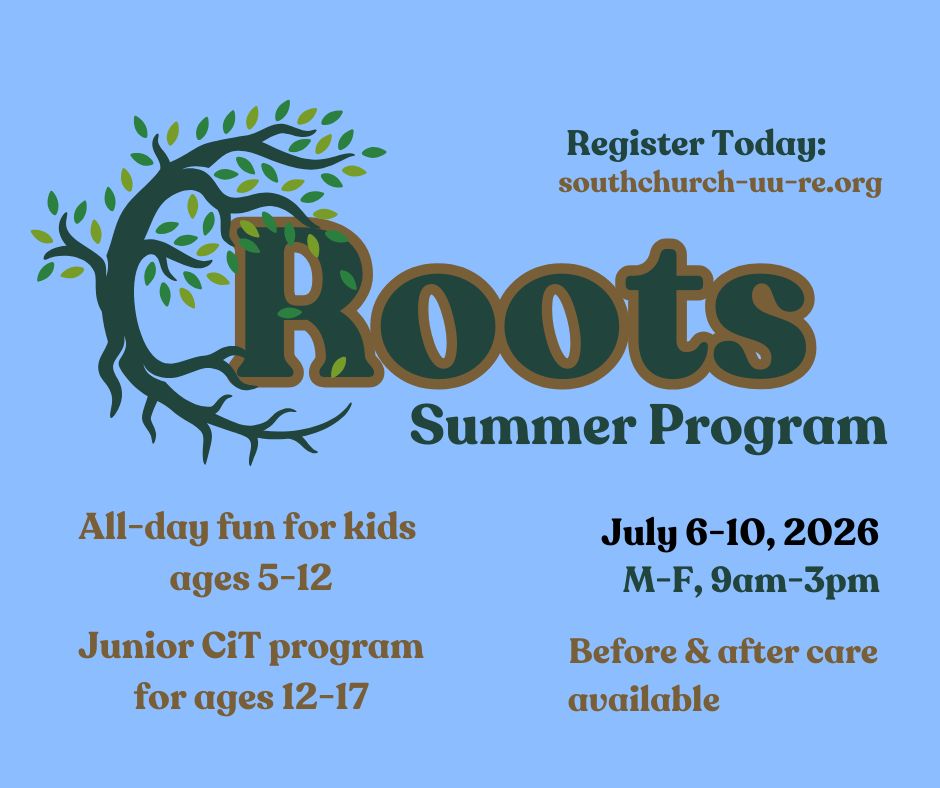 Register Today:
southchurch-uu-re.org

Roots
Summer Program

All-day fun for kids ages 5-12

Junior CiT program for ages 12-17

July 6-10, 2026
M-F, 9am-3pm

Before & after care available